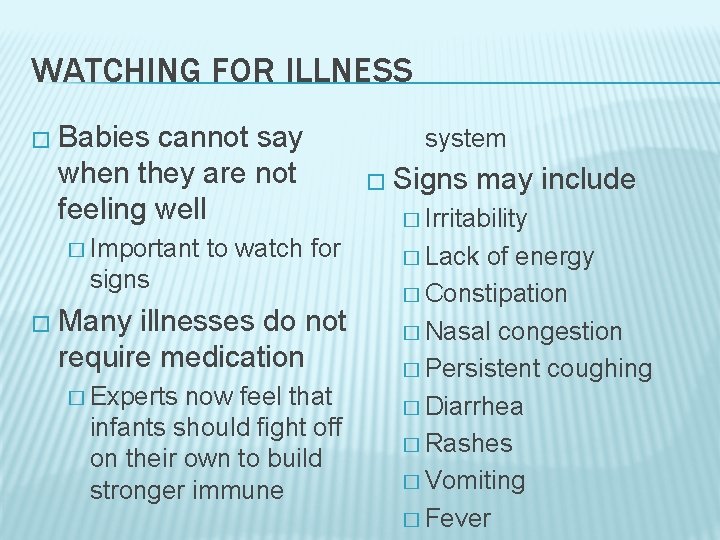 WATCHING FOR ILLNESS

□ Babies cannot say when they are not feeling well
□ Important to watch for signs

□ Many illnesses do not require medication
□ Experts now feel that infants should fight off on their own to build stronger immune system

□ Signs may include
□ Irritability
□ Lack of energy
□ Constipation
□ Nasal congestion
□ Persistent coughing
□ Diarrhea
□ Rashes
□ Vomiting
□ Fever